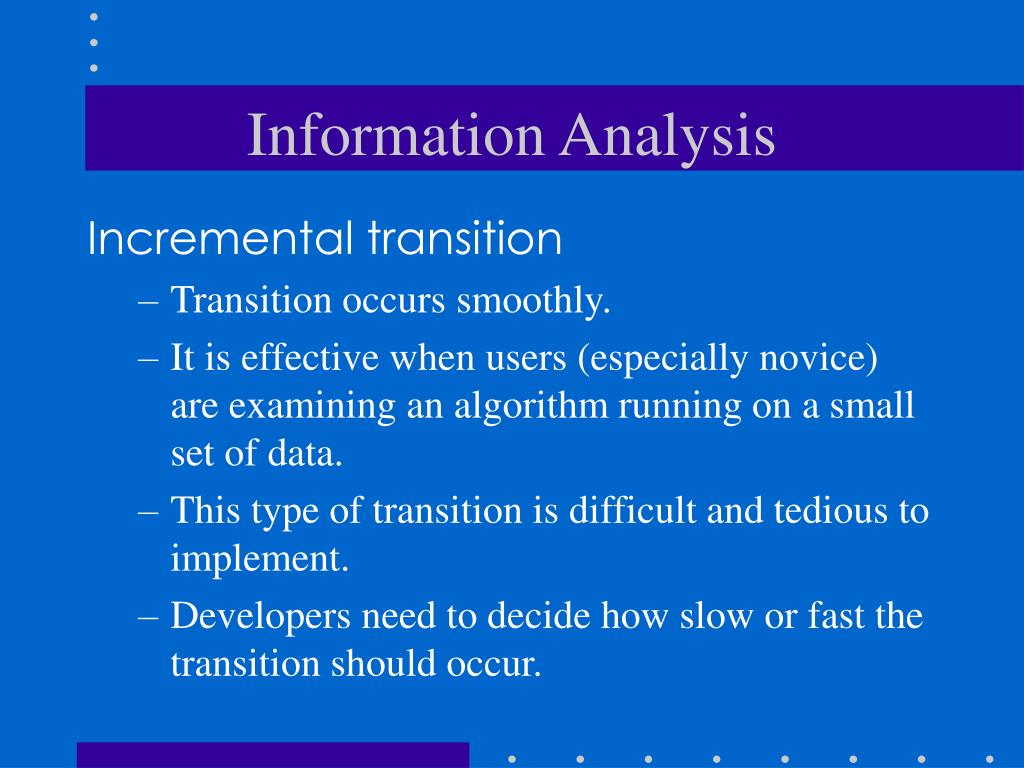 Information Analysis

Incremental transition

– Transition occurs smoothly.

– It is effective when users (especially novice) are examining an algorithm running on a small set of data.

– This type of transition is difficult and tedious to implement.

– Developers need to decide how slow or fast the transition should occur.